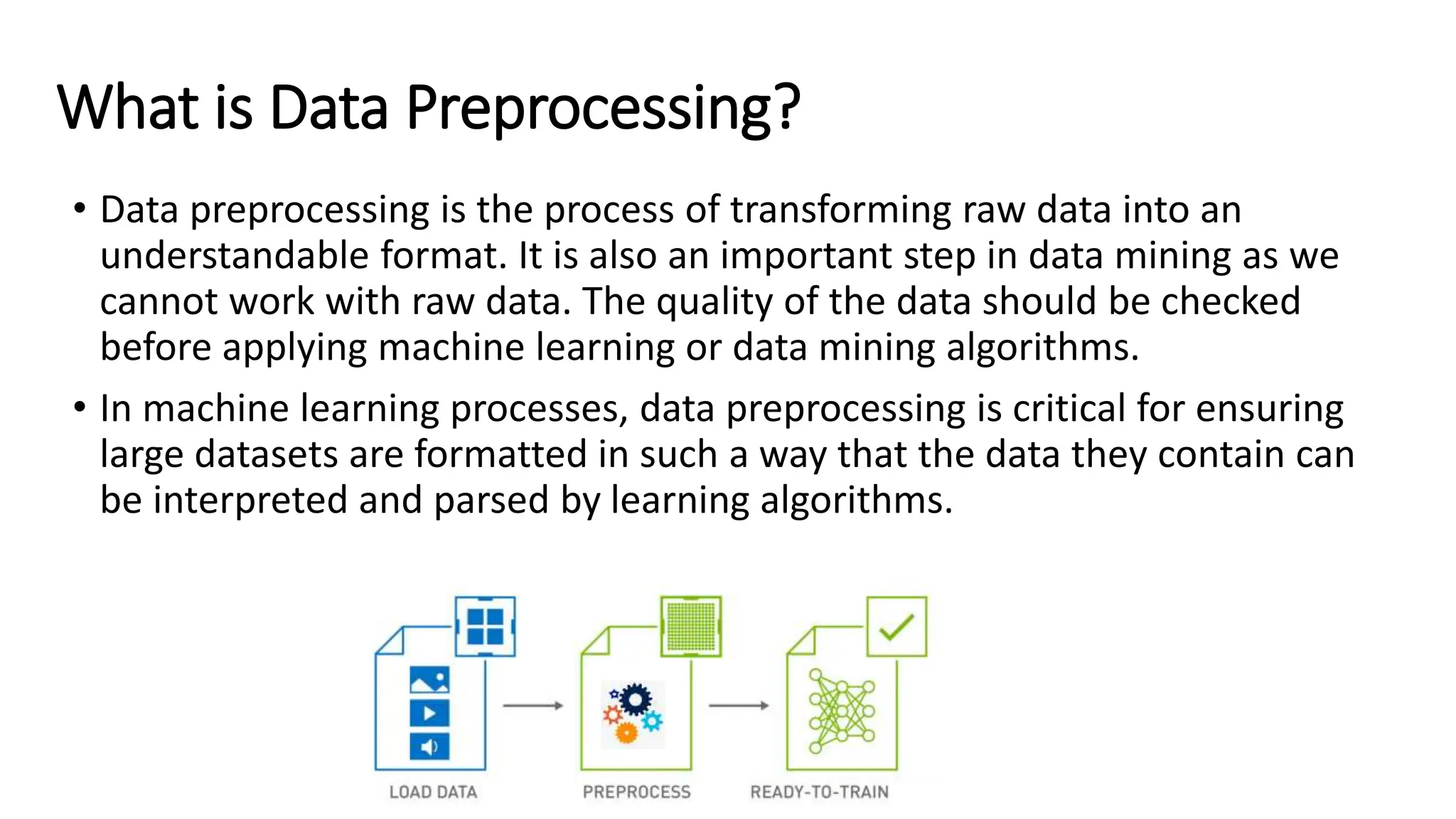 What is Data Preprocessing?

• Data preprocessing is the process of transforming raw data into an understandable format. It is also an important step in data mining as we cannot work with raw data. The quality of the data should be checked before applying machine learning or data mining algorithms.

• In machine learning processes, data preprocessing is critical for ensuring large datasets are formatted in such a way that the data they contain can be interpreted and parsed by learning algorithms.

LOAD DATA

PREPROCESS

READY-TO-TRAIN